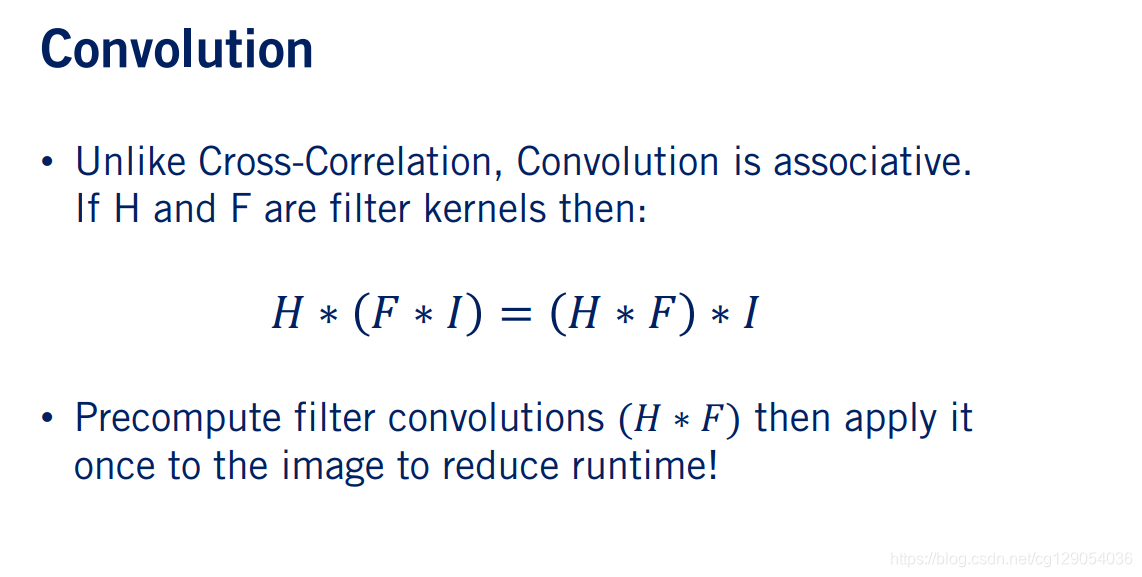 Convolution

• Unlike Cross-Correlation, Convolution is associative. If H and F are filter kernels then:

$H * (F * I) = (H * F) * I$

• Precompute filter convolutions $(H * F)$ then apply it once to the image to reduce runtime!

https://blog.csdn.net/cg129054036